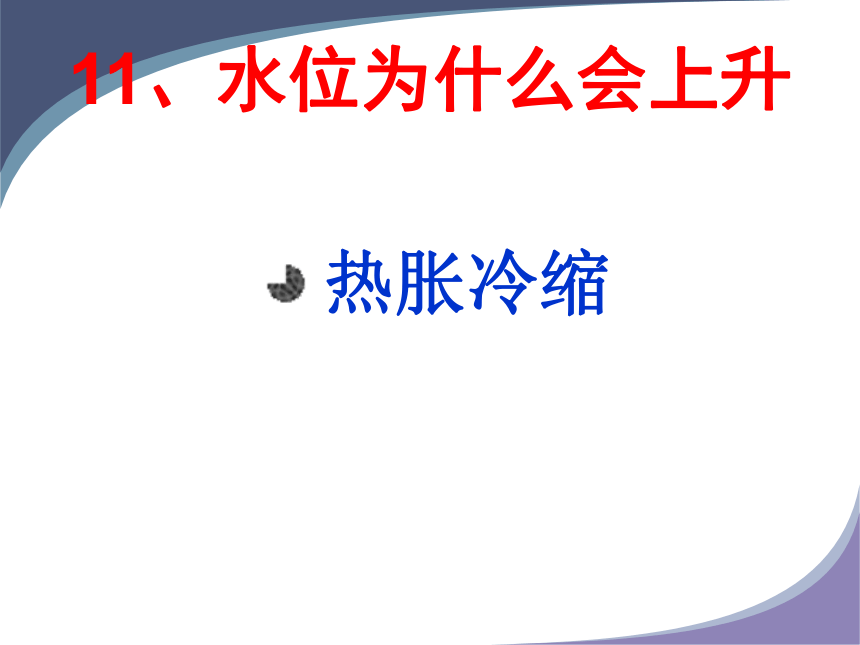 11、水位为什么会上升

热胀冷缩